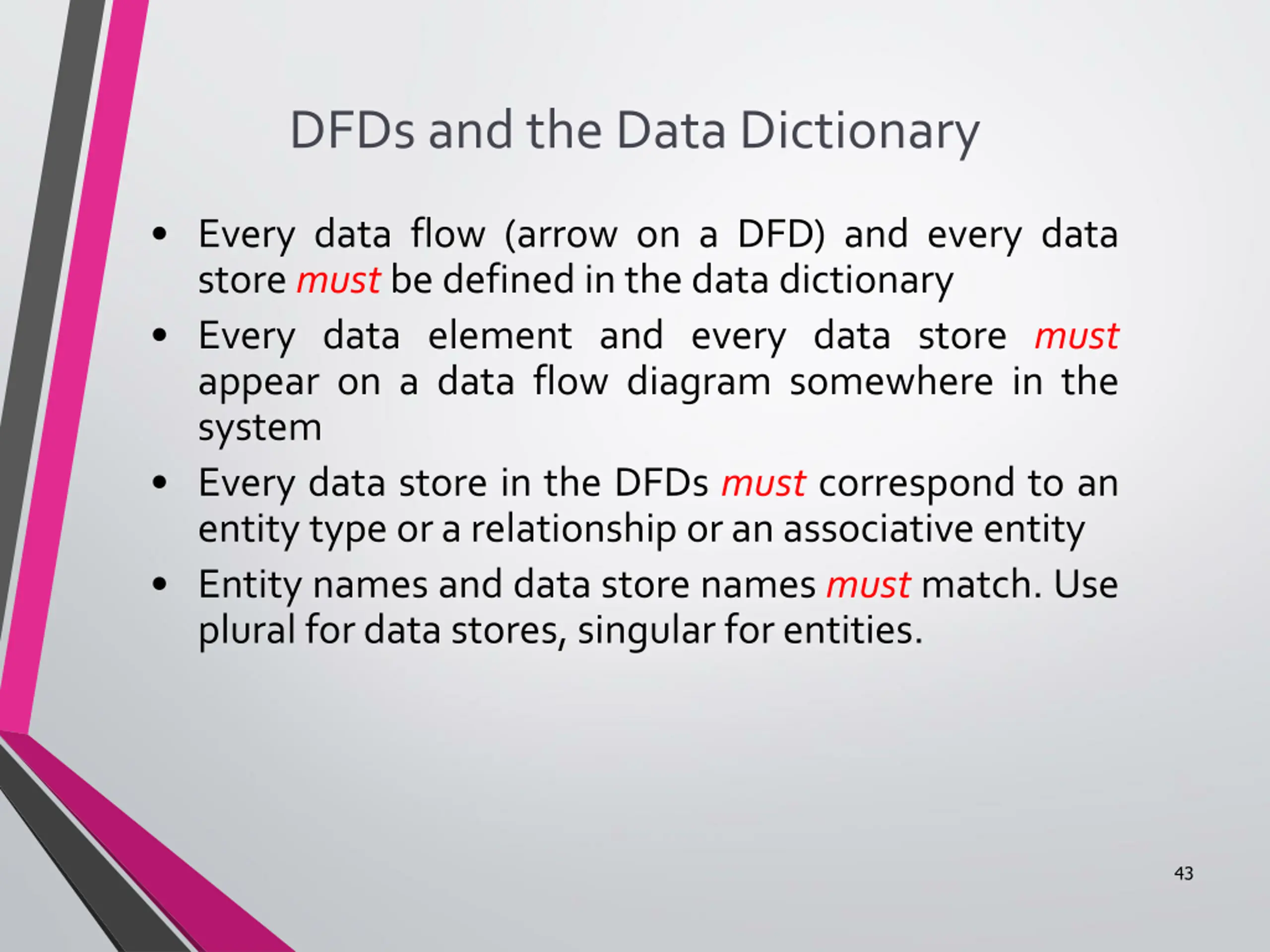 DFDs and the Data Dictionary

• Every data flow (arrow on a DFD) and every data store must be defined in the data dictionary
• Every data element and every data store must appear on a data flow diagram somewhere in the system
• Every data store in the DFDs must correspond to an entity type or a relationship or an associative entity
• Entity names and data store names must match. Use plural for data stores, singular for entities.

43